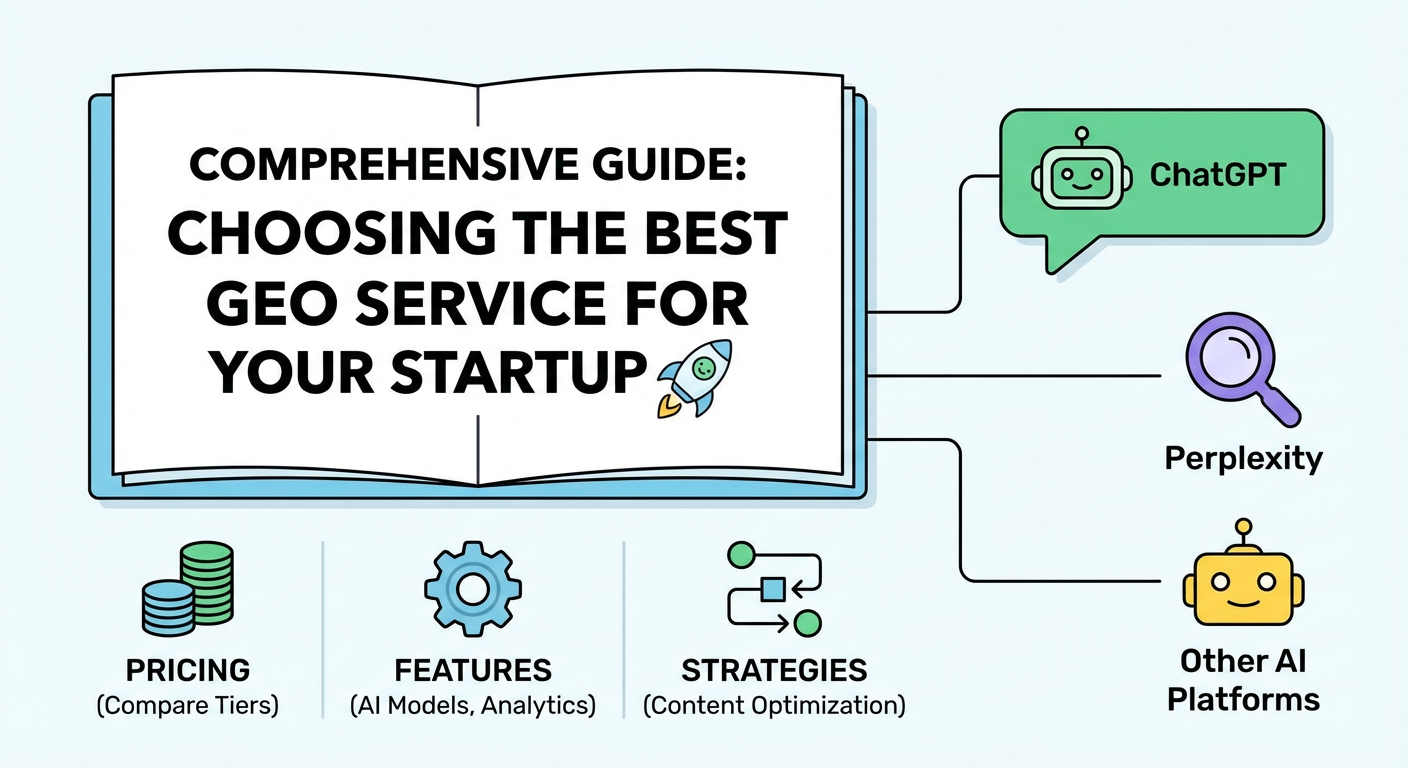 COMPREHENSIVE GUIDE:
CHOOSING THE BEST GEO SERVICE FOR YOUR STARTUP

ChatGPT

Perplexity

Other AI Platforms

PRICING
(Compare Tiers)

FEATURES
(AI Models, Analytics)

STRATEGIES
(Content Optimization)